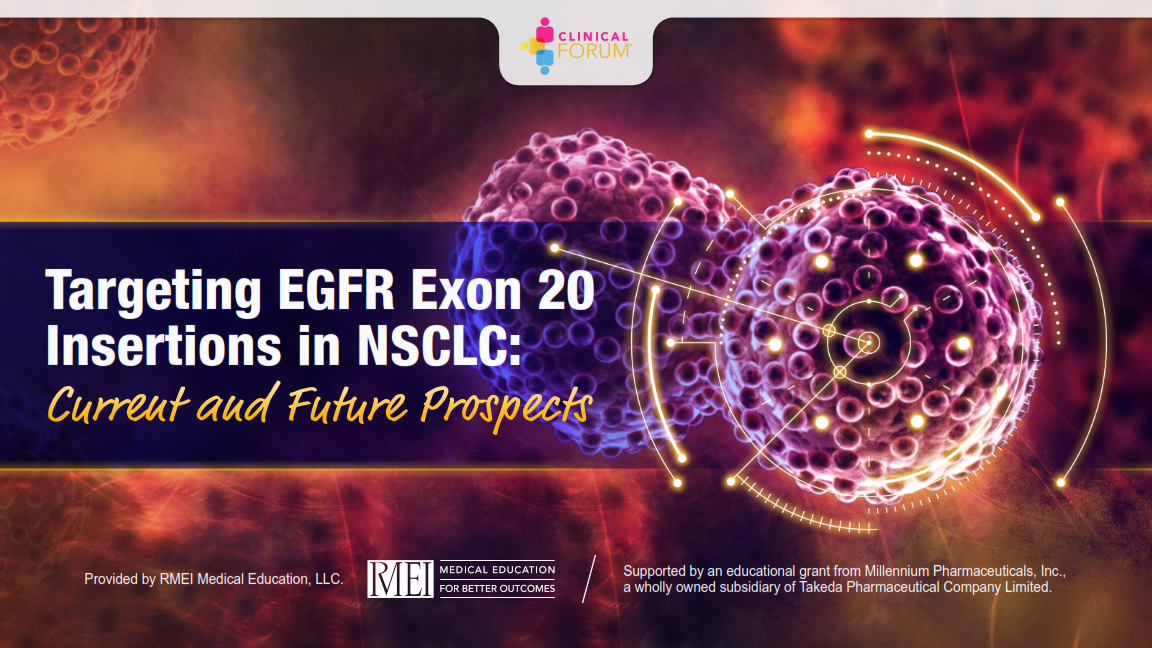 CLINICAL FORUM

Targeting EGFR Exon 20 Insertions in NSCLC:
Current and Future Prospects

Provided by RMEI Medical Education, LLC.

RMEI MEDICAL EDUCATION FOR BETTER OUTCOMES

Supported by an educational grant from Millennium Pharmaceuticals, Inc., a wholly owned subsidiary of Takeda Pharmaceutical Company Limited.